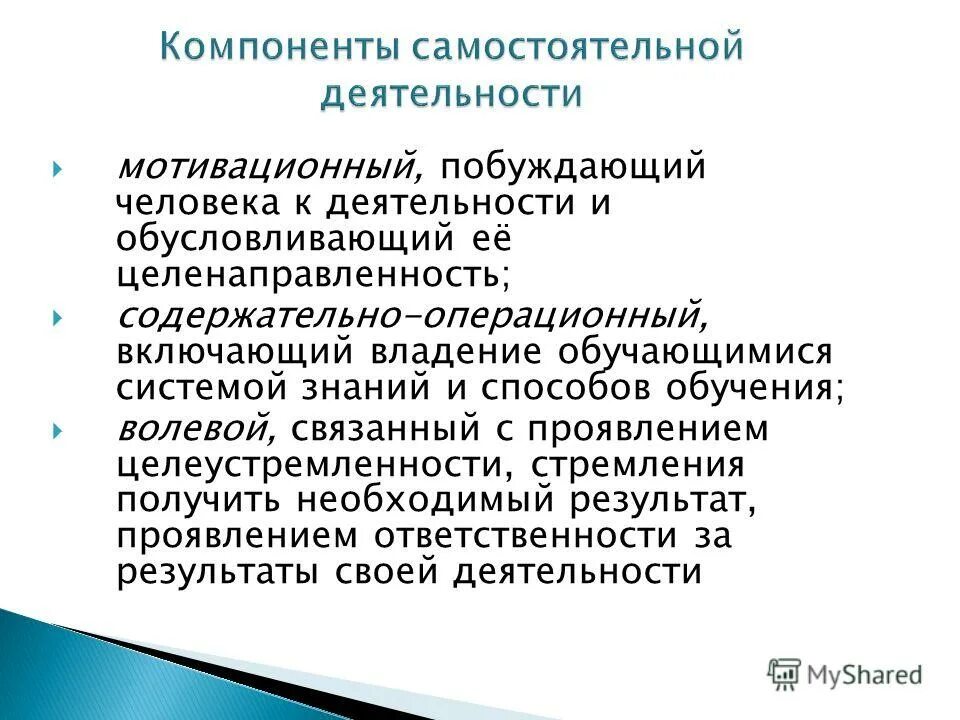 Компоненты самостоятельной деятельности

мотивационный, побуждающий человека к деятельности и обусловливающий её целенаправленность;

содержательно-операционный, включающий владение обучающимися системой знаний и способов обучения;

волевой, связанный с проявлением целеустремленности, стремления получить необходимый результат, проявлением ответственности за результаты своей деятельности

MyShared